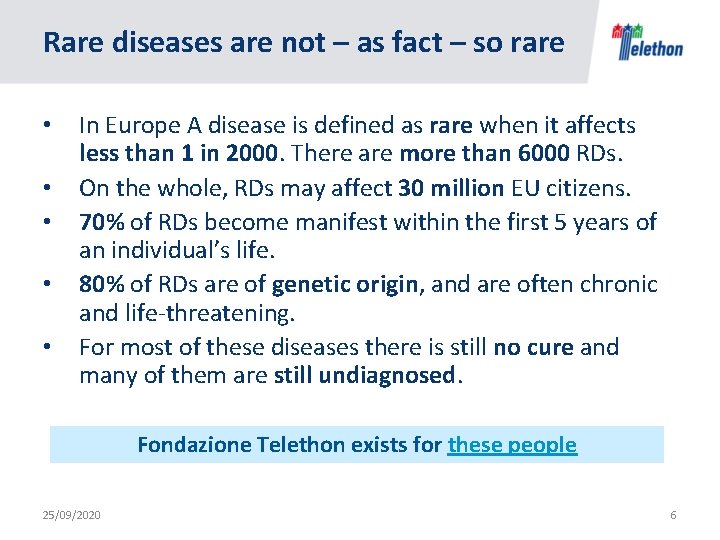 Rare diseases are not – as fact – so rare

Telethon

• In Europe A disease is defined as rare when it affects less than 1 in 2000. There are more than 6000 RDs.
• On the whole, RDs may affect 30 million EU citizens.
• 70% of RDs become manifest within the first 5 years of an individual's life.
• 80% of RDs are of genetic origin, and are often chronic and life-threatening.
• For most of these diseases there is still no cure and many of them are still undiagnosed.

Fondazione Telethon exists for these people

25/09/2020

6